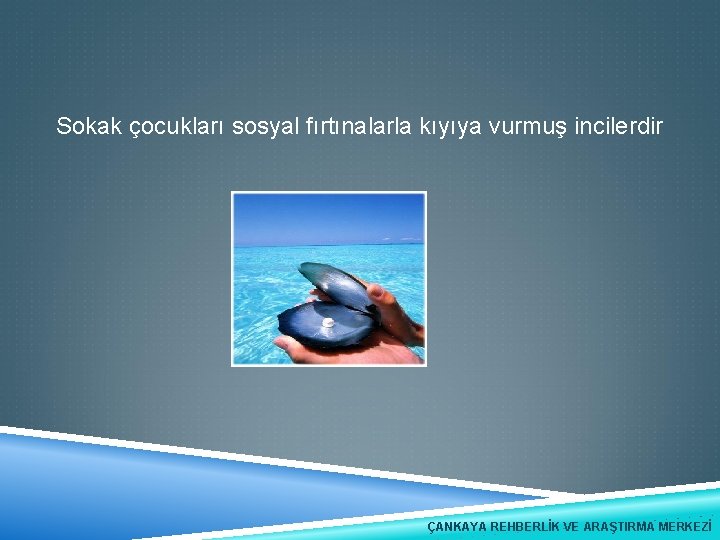 Sokak çocukları sosyal fırtınalarla kıyıya vurmuş incilerdir

ÇANKAYA REHBERLİK VE ARAŞTIRMA MERKEZİ